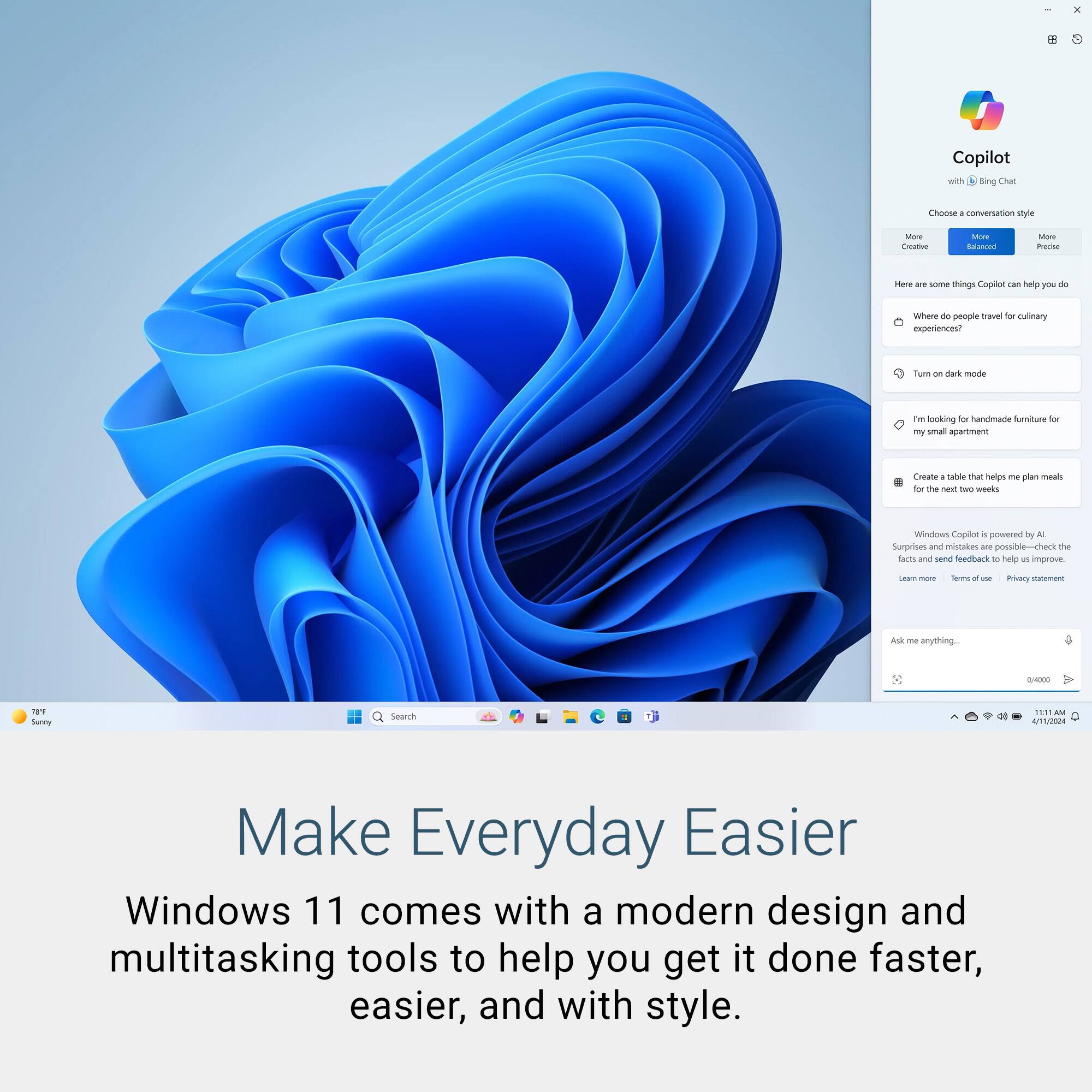 Copilot

with Bing Chat

Choose a conversation style

More Creative

More Balanced

More Precise

Here are some things Copilot can help you do

Where do people travel for culinary experiences?

Turn on dark mode

I'm looking for handmade furniture for my small apartment

Create a table that helps me plan meals for the next two weeks

Windows Copilot is powered by AI. Surprises and mistakes are possible—check the facts and send feedback to help us improve.

Learn more | Terms of use | Privacy statement

Ask me anything...

0/4000

78°F
Sunny

Search

11:11 AM
4/11/2024

Make Everyday Easier

Windows 11 comes with a modern design and multitasking tools to help you get it done faster, easier, and with style.